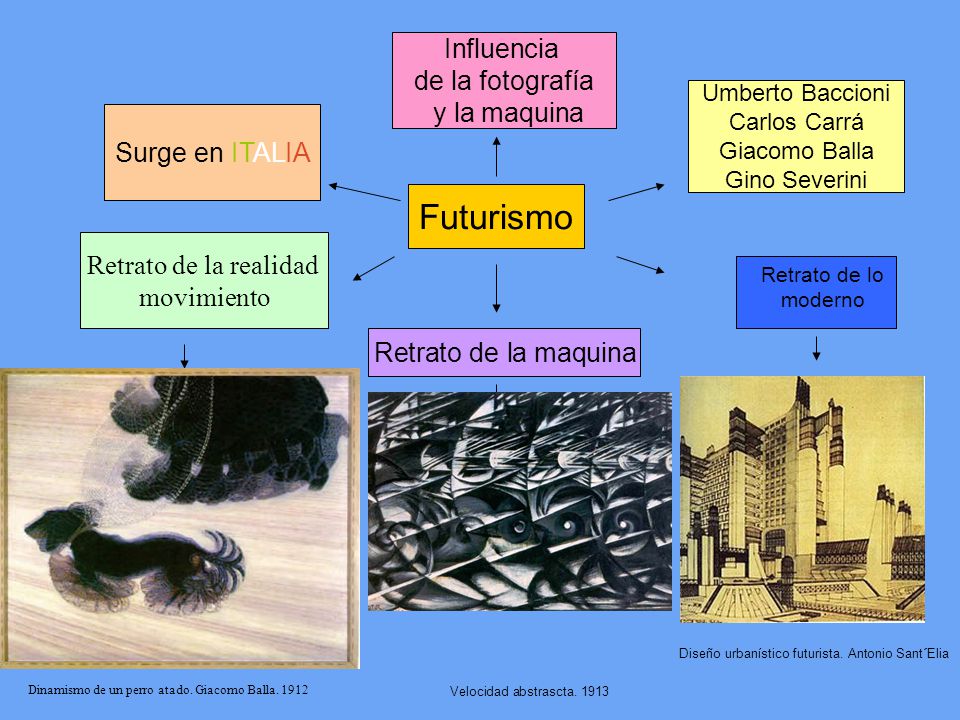 Influencia de la fotografía y la maquina

Surge en ITALIA

Umberto Baccioni
Carlos Carrá
Giacomo Balla
Gino Severini

Futurismo

Retrato de la realidad movimiento

Retrato de lo moderno

Retrato de la maquina

Diseño urbanístico futurista. Antonio Sant´Elia

Dinamismo de un perro atado. Giacomo Balla. 1912

Velocidad abstrascta. 1913